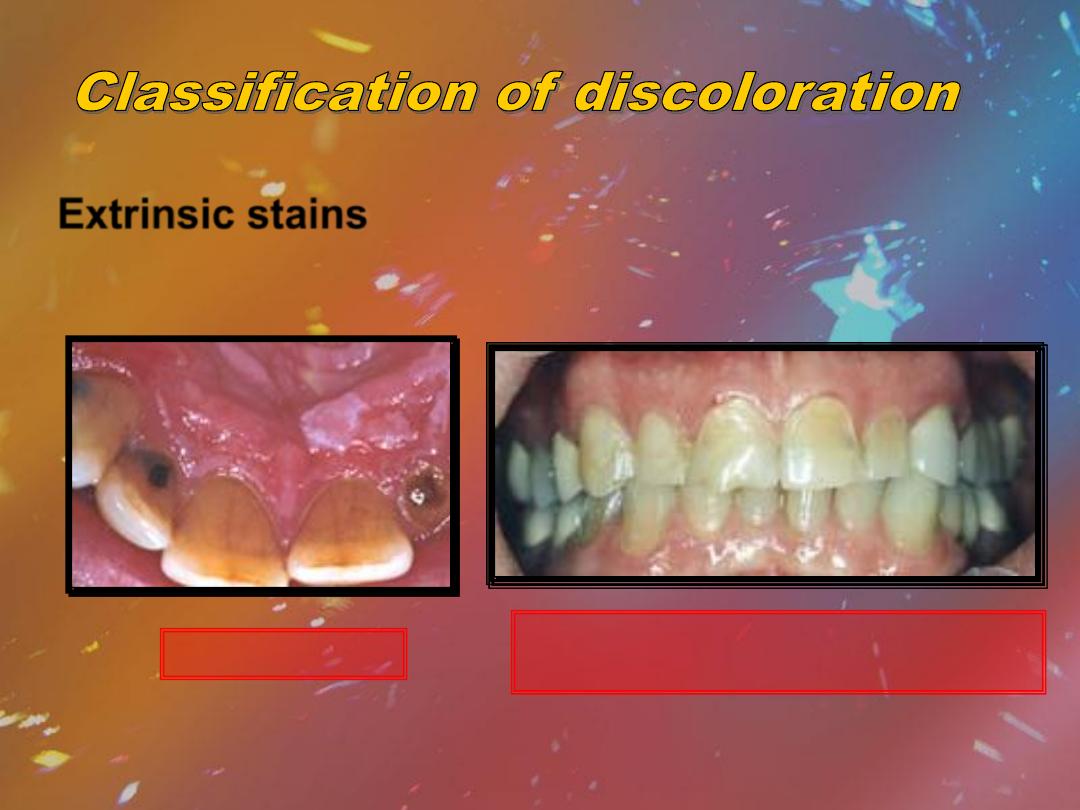 Classification of discoloration

Extrinsic stains